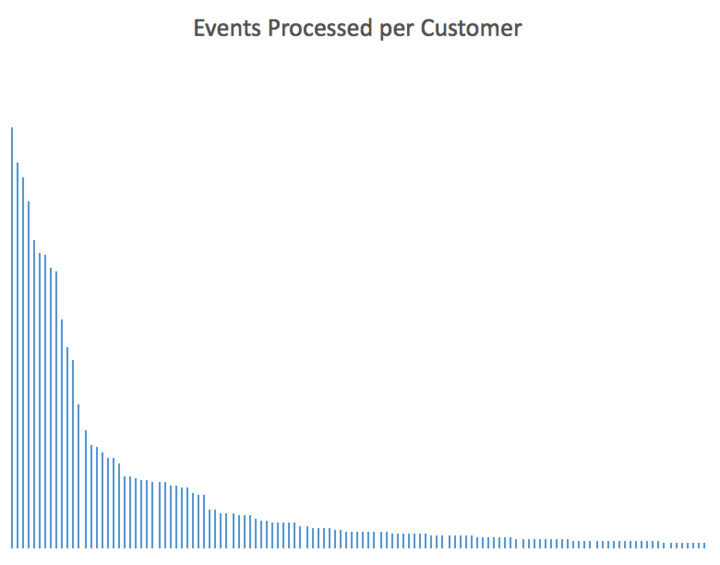 Events Processed per Customer